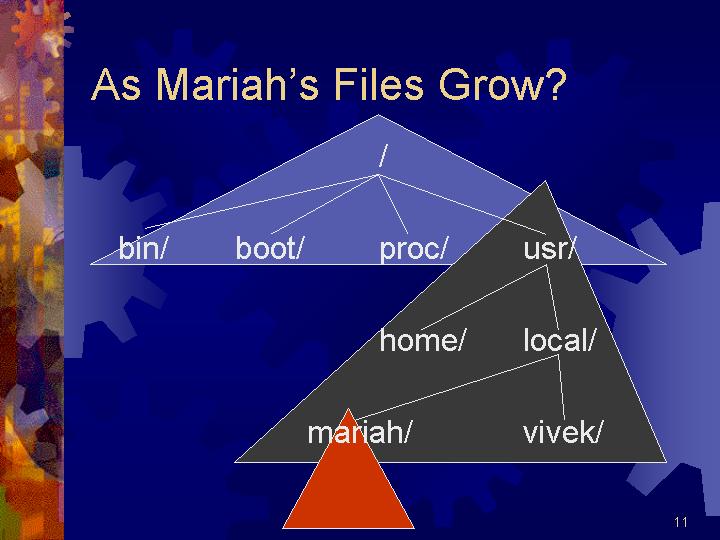 As Mariah's Files Grow?

/

bin/ boot/ proc/ usr/

home/ local/

mariah/ vivek/

11